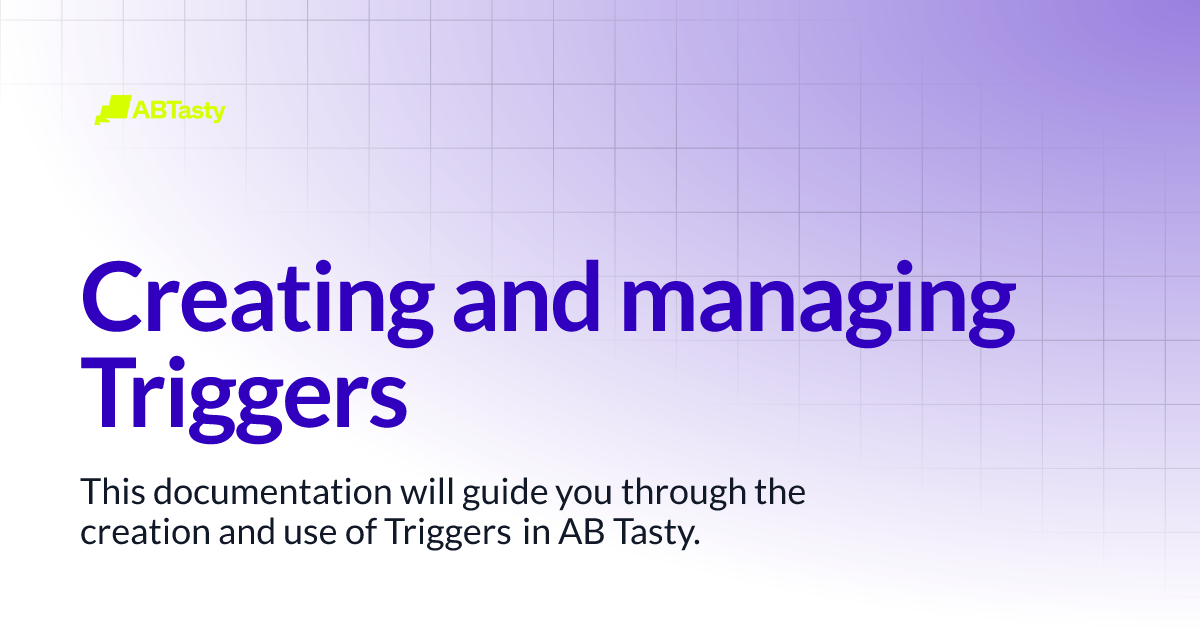 ABTasty

Creating and managing Triggers

This documentation will guide you through the creation and use of Triggers in AB Tasty.